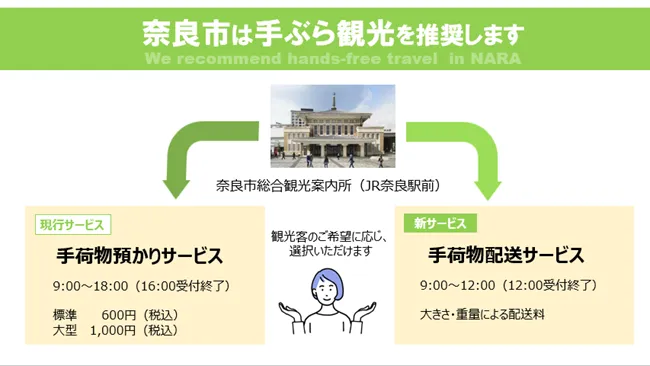 奈良市は手ぶら観光を推奨します
We recommend hands-free travel in NARA

奈良市総合観光案内所（JR奈良駅前）

現行サービス
手荷物預かりサービス
9:00～18:00（16:00受付終了）

標準　600円（税込）
大型　1,000円（税込）

観光客のご希望に応じ、選択いただけます

新サービス
手荷物配送サービス
9:00～12:00（12:00受付終了）

大きさ・重量による配送料